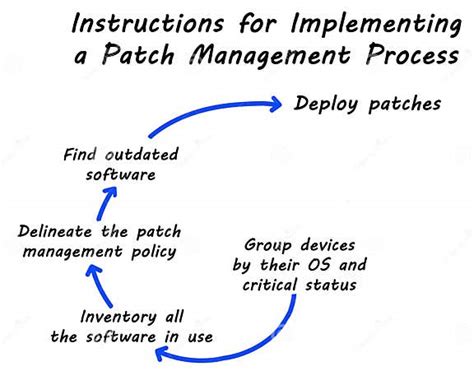 Instructions for Implementing a Patch Management Process

Deploy patches

Find outdated software

Delineate the patch management policy

Group devices by their OS and critical status

Inventory all the software in use